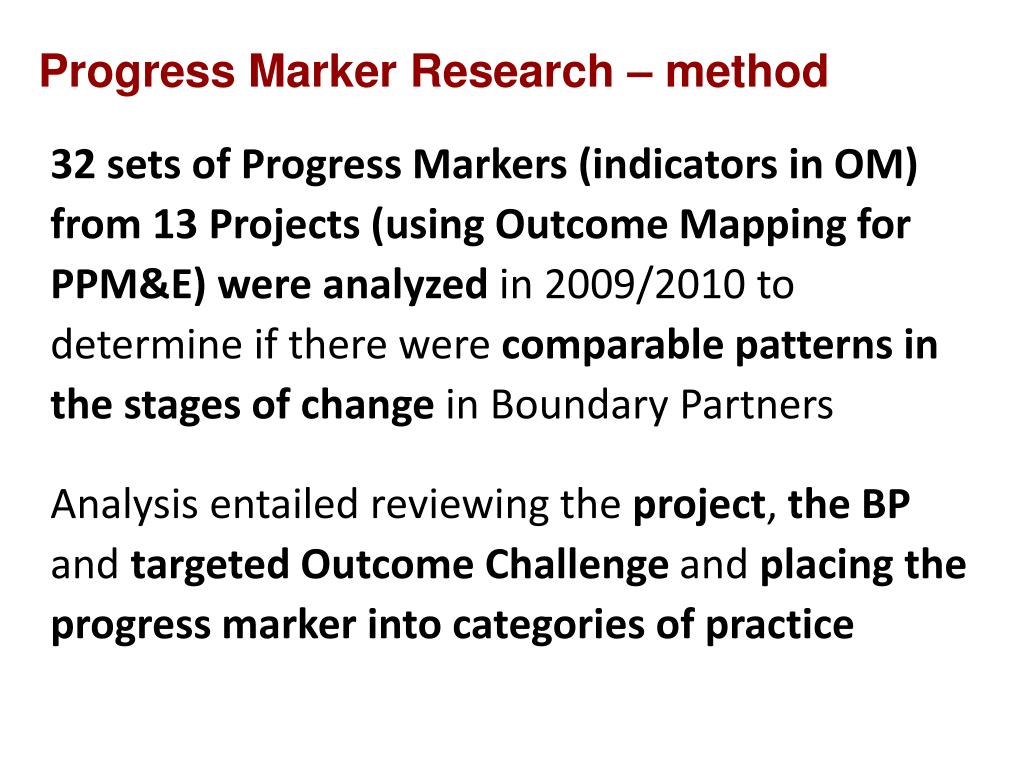 Progress Marker Research – method

32 sets of Progress Markers (indicators in OM) from 13 Projects (using Outcome Mapping for PPM&E) were analyzed in 2009/2010 to determine if there were comparable patterns in the stages of change in Boundary Partners

Analysis entailed reviewing the project, the BP and targeted Outcome Challenge and placing the progress marker into categories of practice